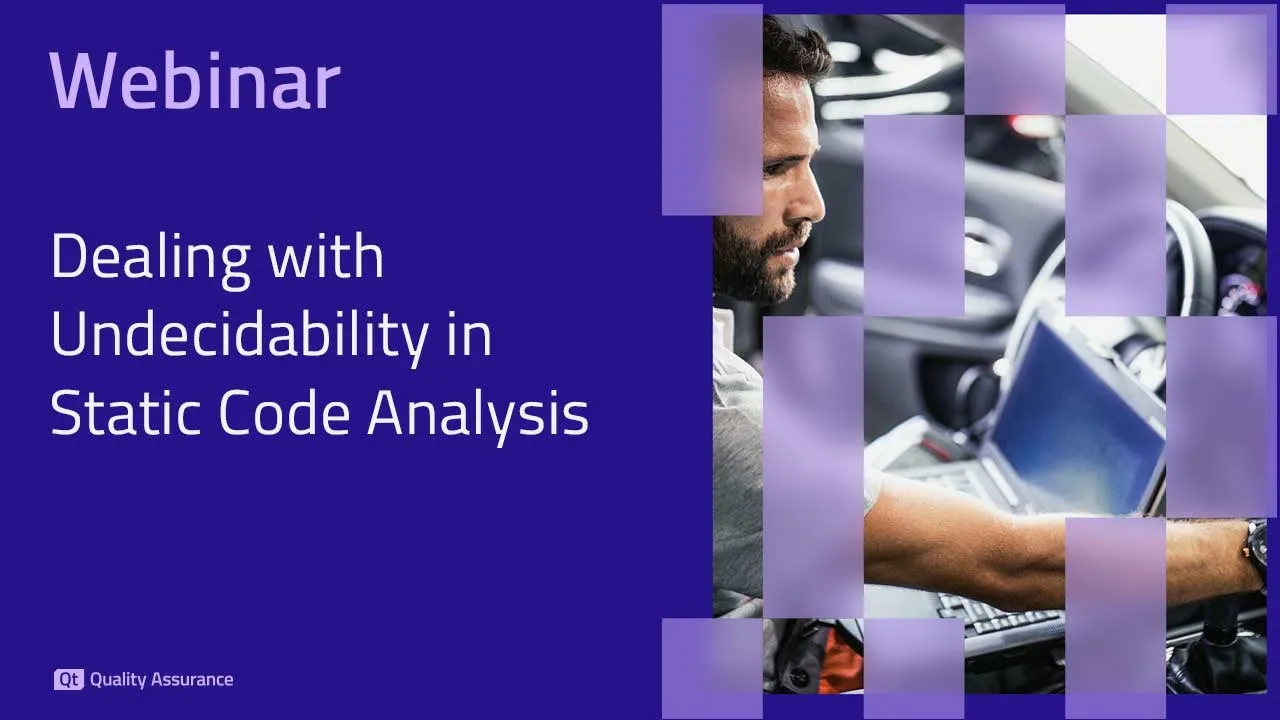 Webinar

Dealing with Undecidability in Static Code Analysis

Qt Quality Assurance